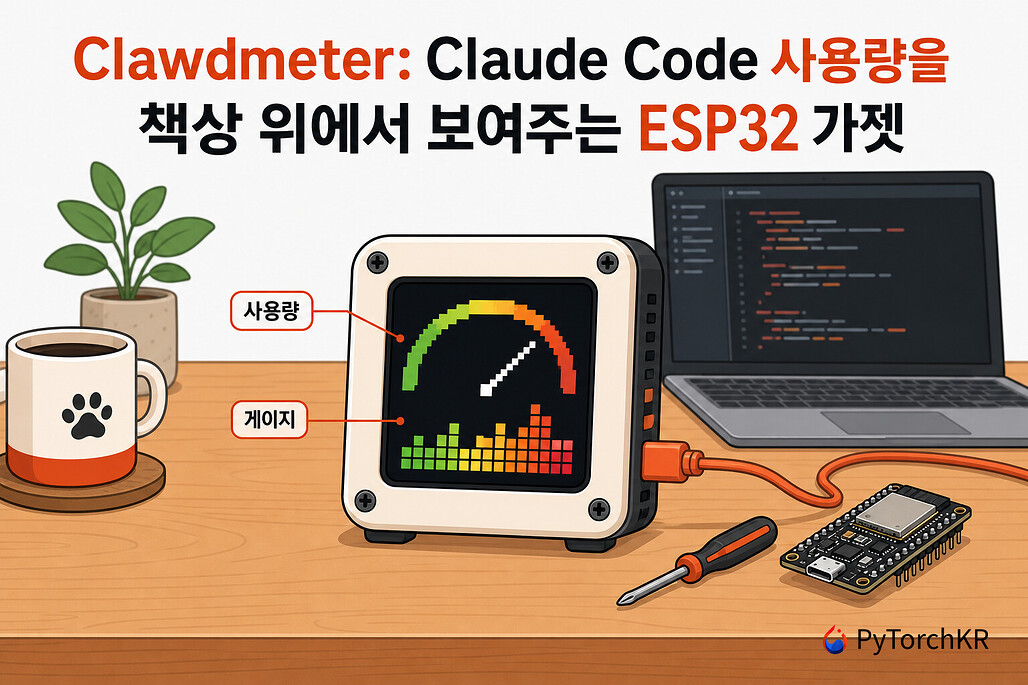 Clawdmeter: Claude Code 사용량을 책상 위에서 보여주는 ESP32 가젯

사용량

게이지

PyTorchKR